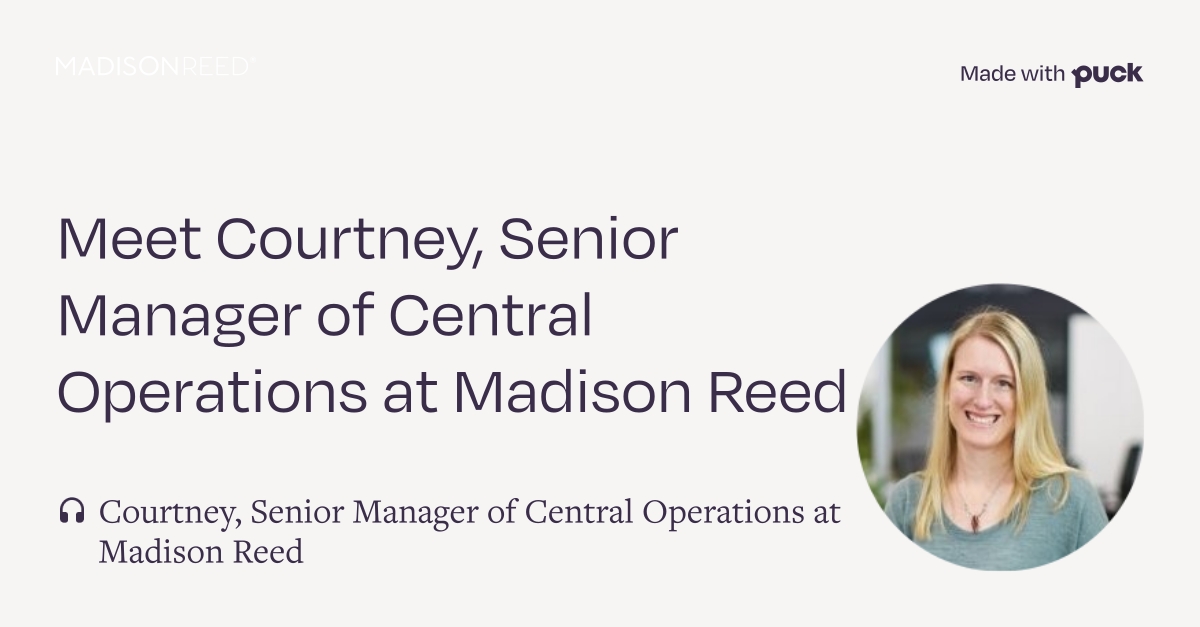 MADISON REED®

Made with puck

Meet Courtney, Senior Manager of Central Operations at Madison Reed

Courtney, Senior Manager of Central Operations at Madison Reed